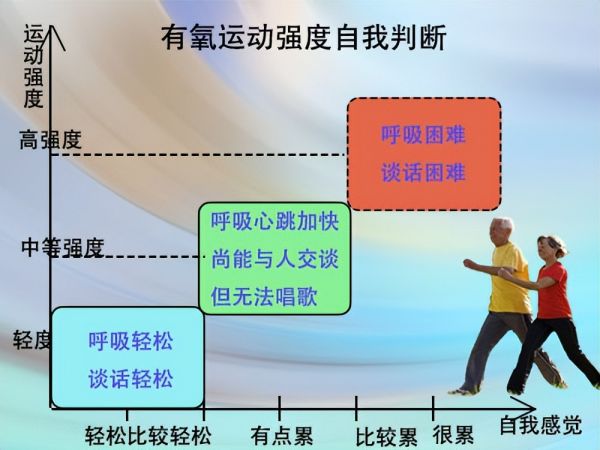 有氧运动强度自我判断

运动强度

高强度

中等强度

轻度

呼吸困难
谈话困难

呼吸心跳加快
尚能与人交谈
但无法唱歌

呼吸轻松
谈话轻松

轻松 比较轻松 有点累 比较累 很累

自我感觉